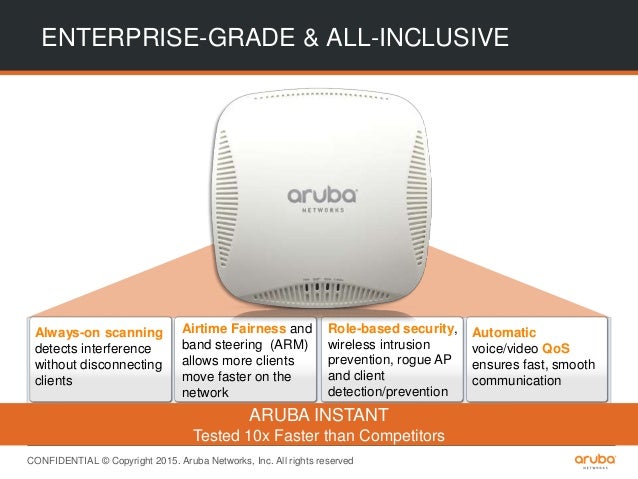 ENTERPRISE-GRADE & ALL-INCLUSIVE

aruba
NETWORKS

Always-on scanning detects interference without disconnecting clients

Airtime Fairness and band steering (ARM) allows more clients move faster on the network

Role-based security, wireless intrusion prevention, rogue AP and client detection/prevention

Automatic voice/video QoS ensures fast, smooth communication

ARUBA INSTANT
Tested 10x Faster than Competitors

CONFIDENTIAL © Copyright 2015. Aruba Networks, Inc. All rights reserved

aruba
NETWORKS